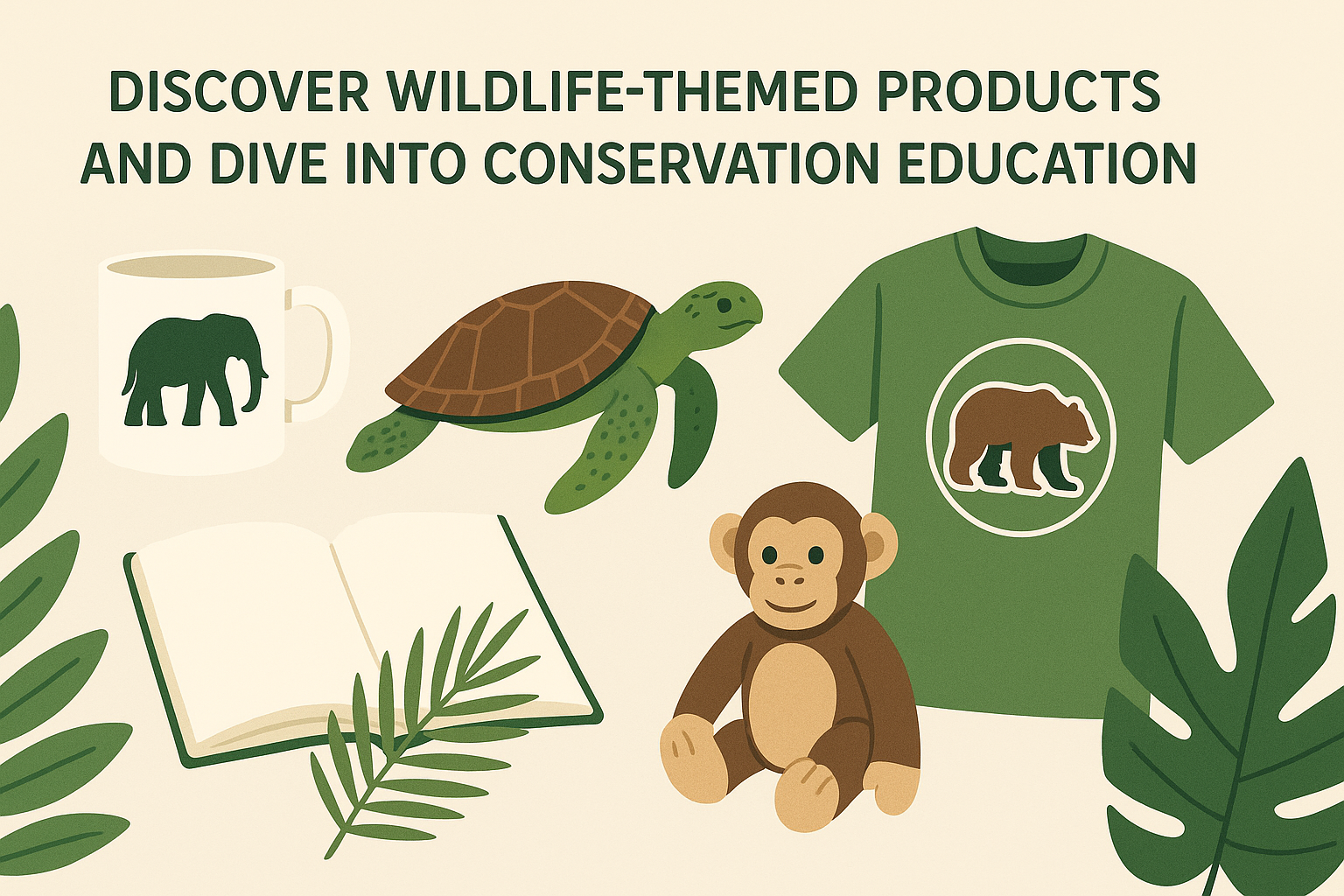 DISCOVER WILDLIFE-THEMED PRODUCTS AND DIVE INTO CONSERVATION EDUCATION